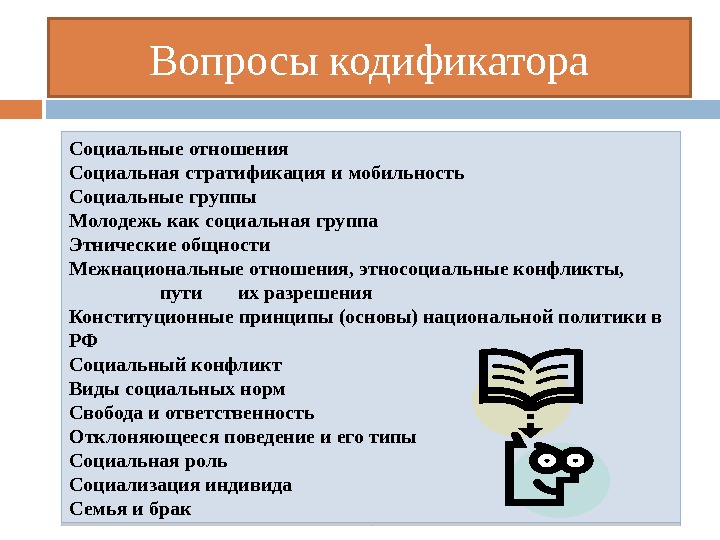 Вопросы кодификатора

Социальные отношения
Социальная стратификация и мобильность
Социальные группы
Молодежь как социальная группа
Этнические общности
Межнациональные отношения, этносоциальные конфликты, пути их разрешения
Конституционные принципы (основы) национальной политики в РФ
Социальный конфликт
Виды социальных норм
Свобода и ответственность
Отклоняющееся поведение и его типы
Социальная роль
Социализация индивида
Семья и брак